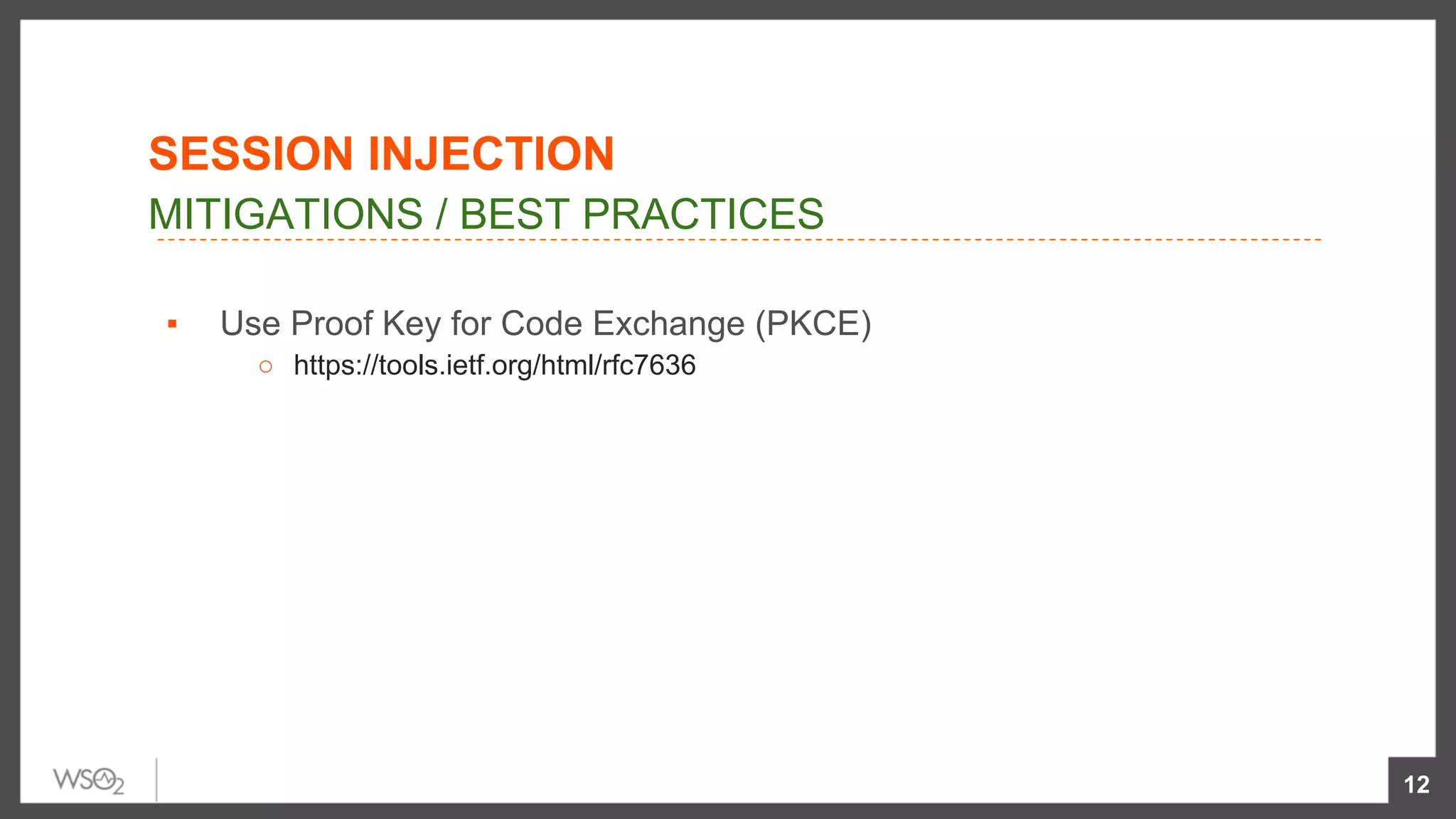 SESSION INJECTION
MITIGATIONS / BEST PRACTICES

▪ Use Proof Key for Code Exchange (PKCE)
○ https://tools.ietf.org/html/rfc7636

WSO2

12